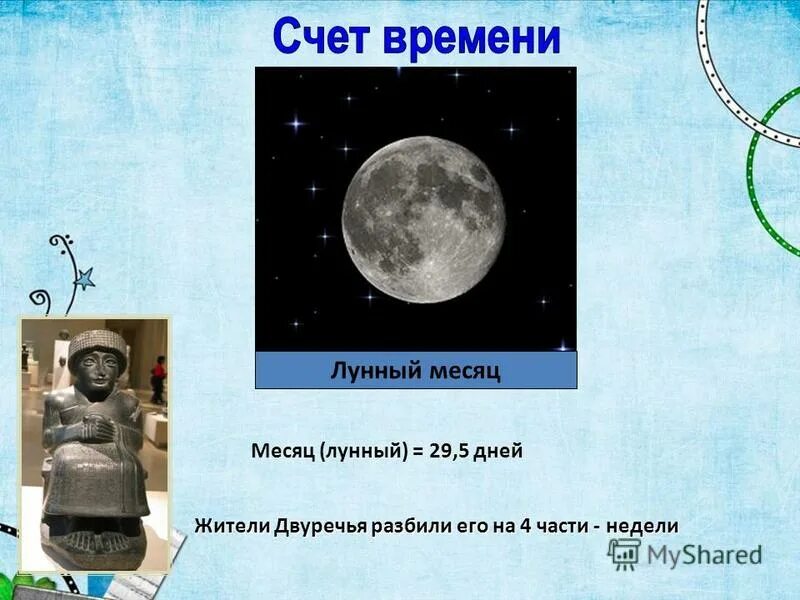 Счет времени

Лунный месяц

Месяц (лунный) = 29,5 дней

Жители Двуречья разбили его на 4 части - недели

MyShared